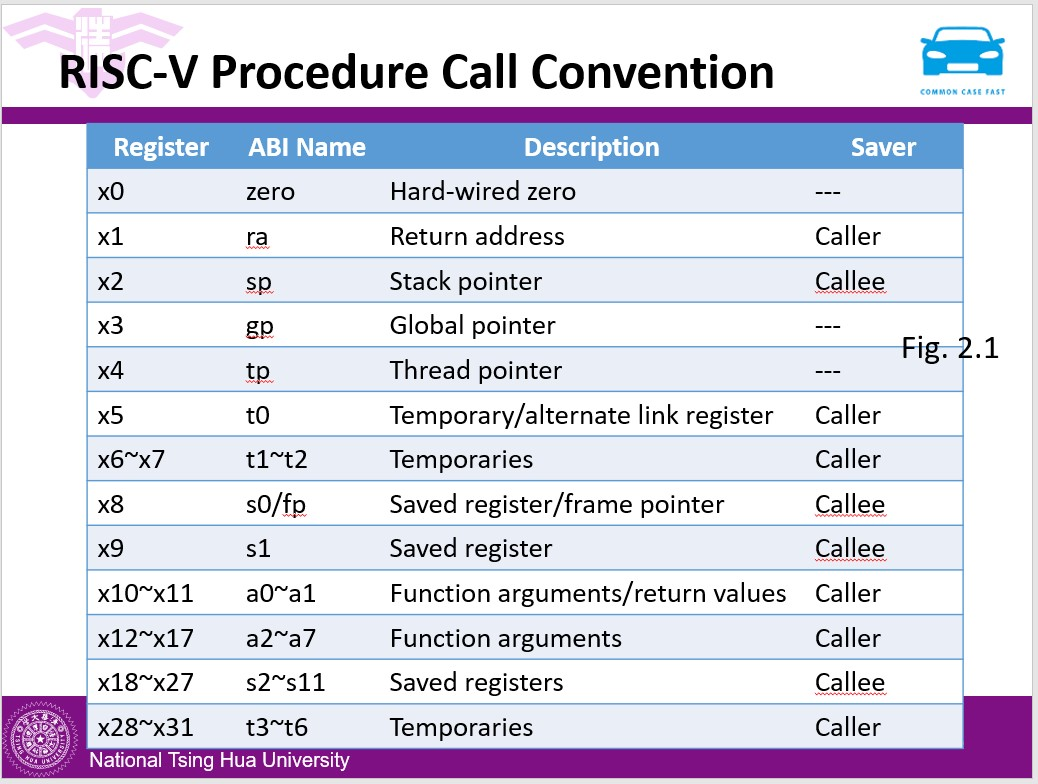 RISC-V Procedure Call Convention

COMMON CASE FAST

| Register | ABI Name | Description | Saver |
|---|---|---|---|
| x0 | zero | Hard-wired zero | --- |
| x1 | ra | Return address | Caller |
| x2 | sp | Stack pointer | Callee |
| x3 | gp | Global pointer | --- |
| x4 | tp | Thread pointer | --- |
| x5 | t0 | Temporary/alternate link register | Caller |
| x6~x7 | t1~t2 | Temporaries | Caller |
| x8 | s0/fp | Saved register/frame pointer | Callee |
| x9 | s1 | Saved register | Callee |
| x10~x11 | a0~a1 | Function arguments/return values | Caller |
| x12~x17 | a2~a7 | Function arguments | Caller |
| x18~x27 | s2~s11 | Saved registers | Callee |
| x28~x31 | t3~t6 | Temporaries | Caller |

Fig. 2.1

National Tsing Hua University